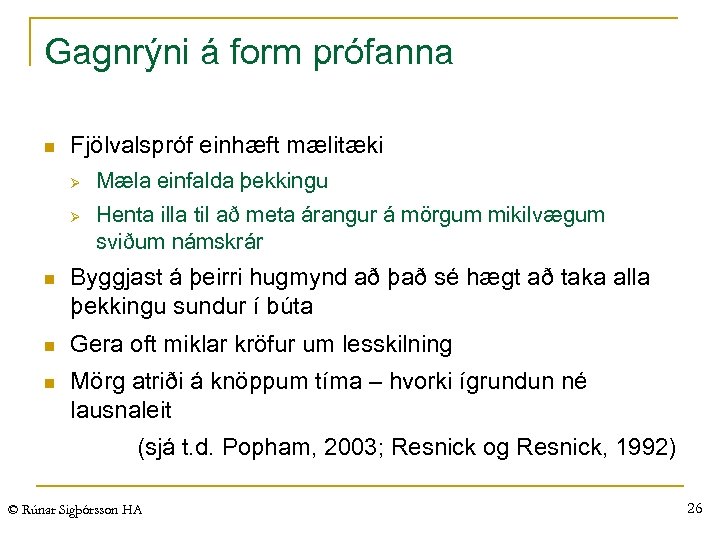 Gagnrýni á form prófanna

- Fjölvalspróf einhæft mælitæki
  - Mæla einfalda þekkingu
  - Henta illa til að meta árangur á mörgum mikilvægum sviðum námskrár
- Byggjast á þeirri hugmynd að það sé hægt að taka alla þekkingu sundur í búta
- Gera oft miklar kröfur um lesskilning
- Mörg atriði á knöppum tíma – hvorki ígrundun né lausnaleit

(sjá t.d. Popham, 2003; Resnick og Resnick, 1992)

© Rúnar Sigþórsson HA

26